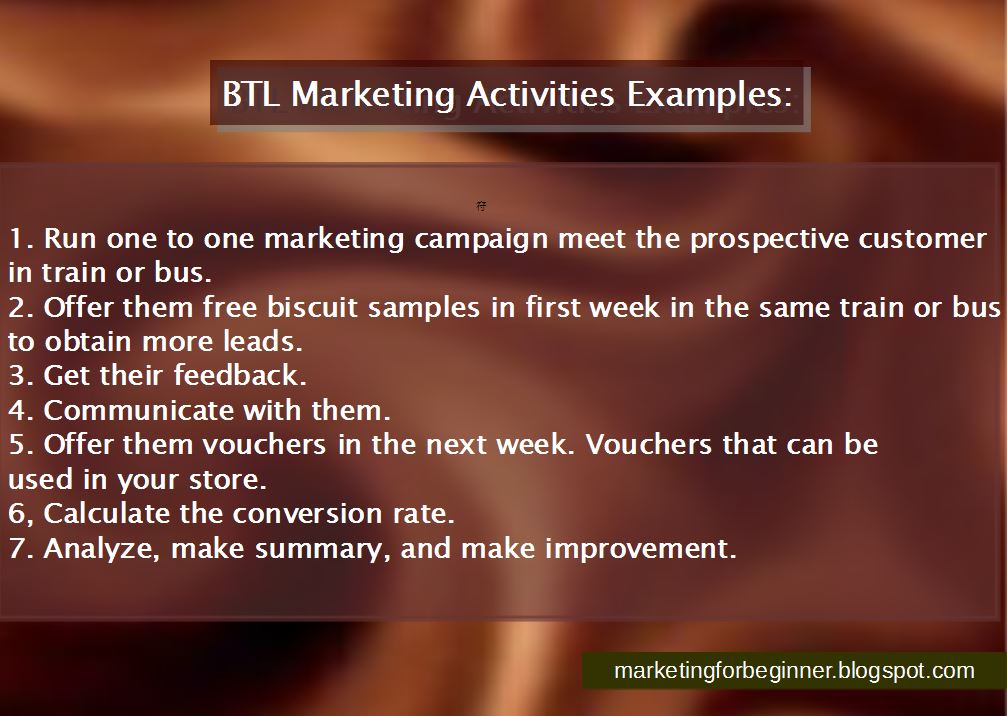 BTL Marketing Activities Examples:

1. Run one to one marketing campaign meet the prospective customer in train or bus.
2. Offer them free biscuit samples in first week in the same train or bus to obtain more leads.
3. Get their feedback.
4. Communicate with them.
5. Offer them vouchers in the next week. Vouchers that can be used in your store.
6, Calculate the conversion rate.
7. Analyze, make summary, and make improvement.

marketingforbeginner.blogspot.com